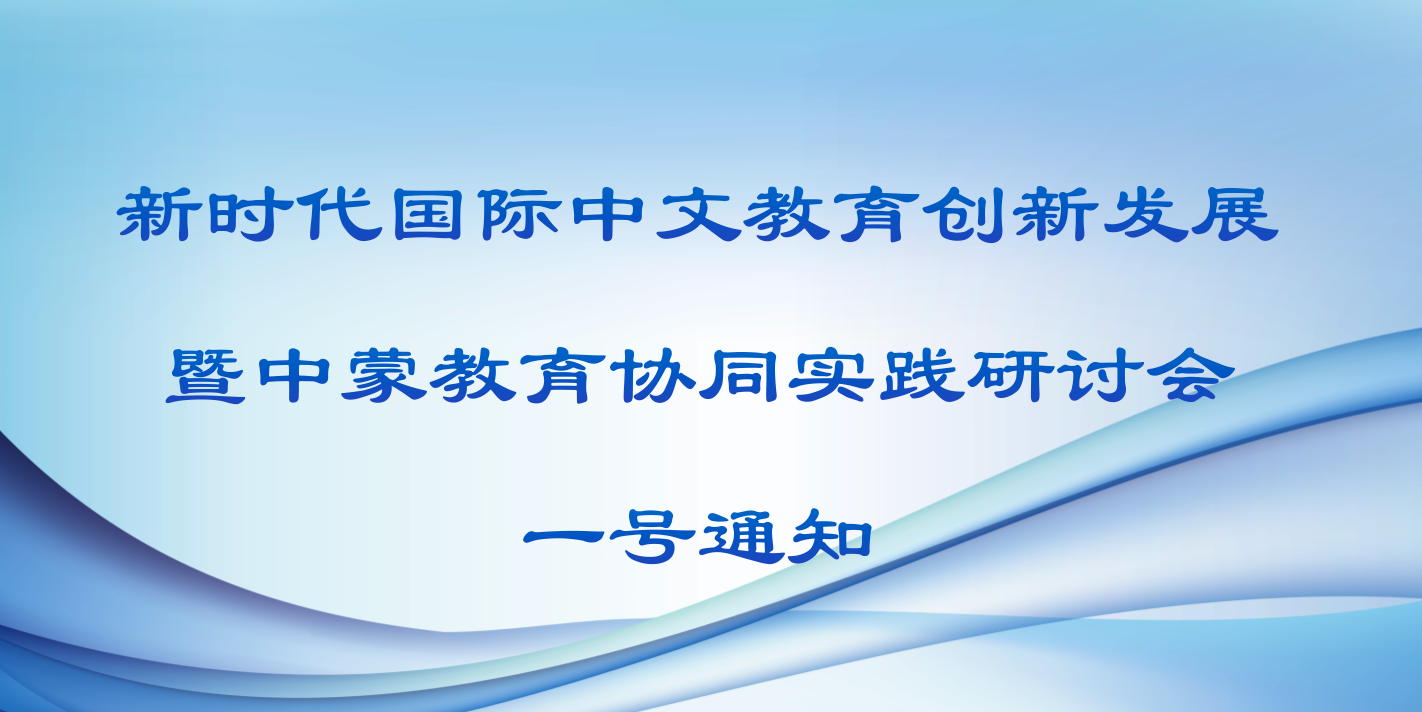 新时代国际中文教育创新发展

暨中蒙教育协同实践研讨会

一号通知